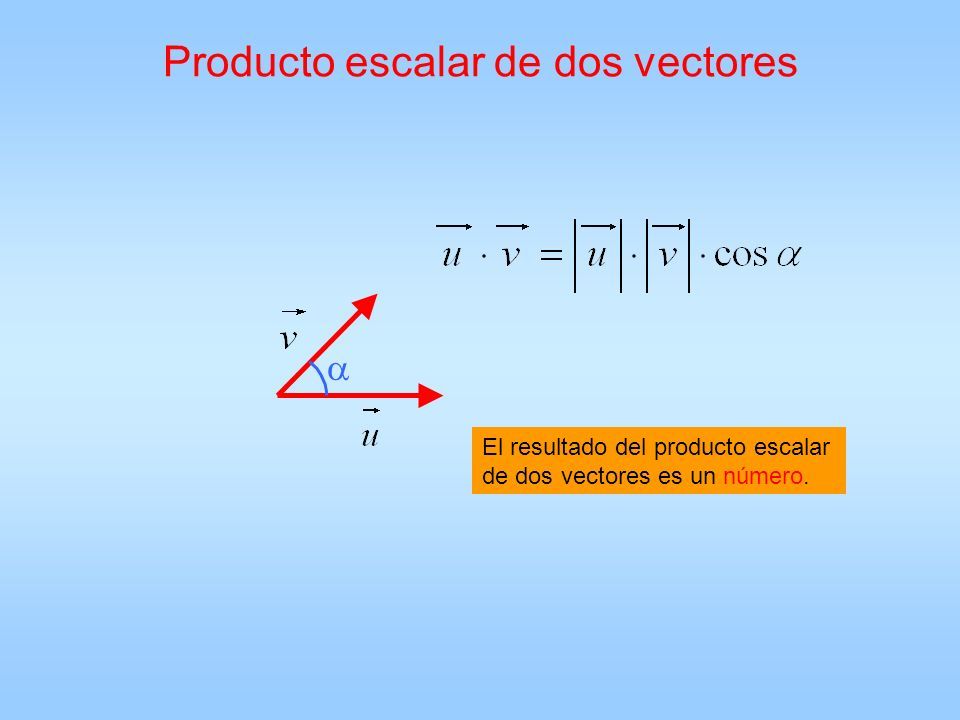 Producto escalar de dos vectores

$\overrightarrow{u} \cdot \overrightarrow{v} = \left|\overrightarrow{u}\right| \cdot \left|\overrightarrow{v}\right| \cdot \cos \alpha$

$\vec{v}$

$\alpha$

$\vec{u}$

El resultado del producto escalar de dos vectores es un número.